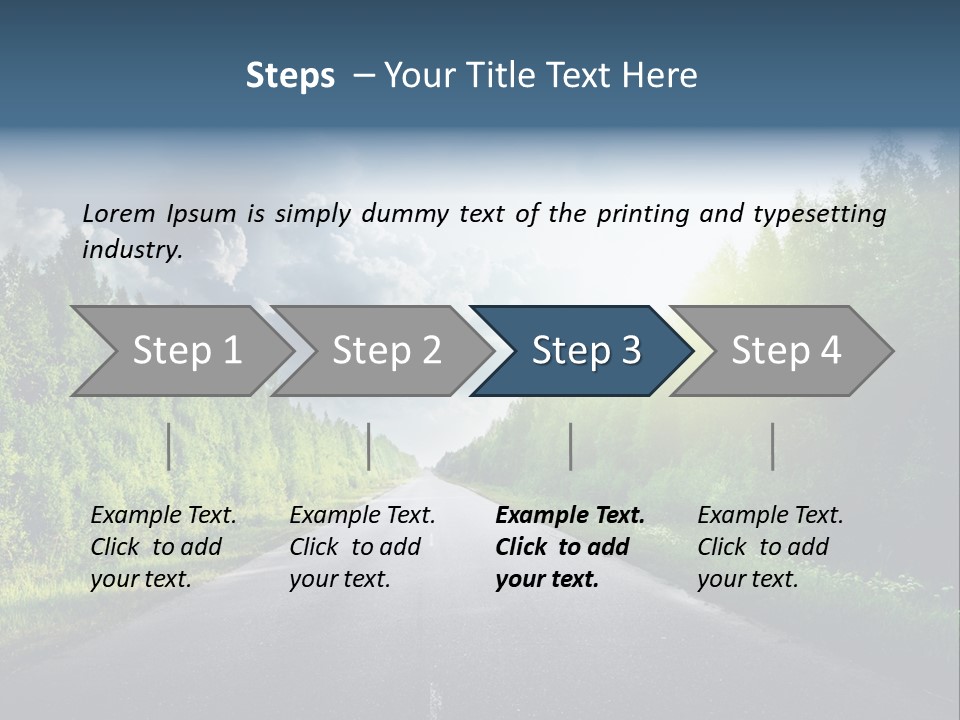 Steps – Your Title Text Here

Lorem Ipsum is simply dummy text of the printing and typesetting industry.

Step 1

Step 2

Step 3

Step 4

Example Text. Click to add your text.

Example Text. Click to add your text.

Example Text. Click to add your text.

Example Text. Click to add your text.